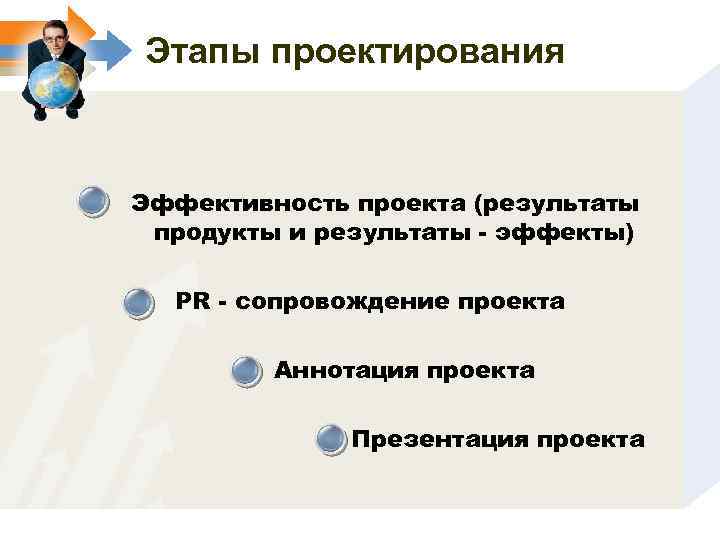 Этапы проектирования

Эффективность проекта (результаты продукты и результаты - эффекты)

PR - сопровождение проекта

Аннотация проекта

Презентация проекта